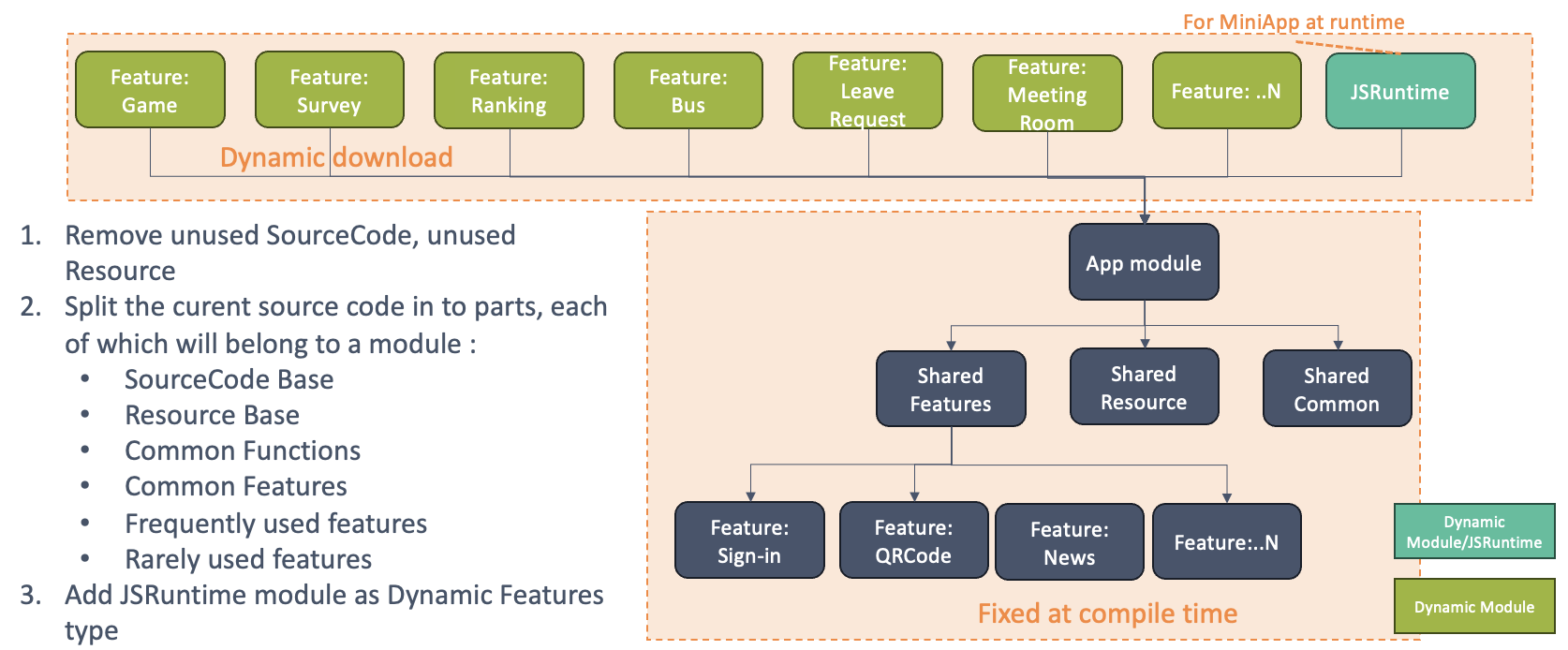 For MiniApp at runtime

Feature: Game

Feature: Survey

Feature: Ranking

Feature: Bus

Feature: Leave Request

Feature: Meeting Room

Feature: ..N

JSRuntime

Dynamic download

1. Remove unused SourceCode, unused Resource
2. Split the curent source code in to parts, each of which will belong to a module :
 • SourceCode Base
 • Resource Base
 • Common Functions
 • Common Features
 • Frequently used features
 • Rarely used features
3. Add JSRuntime module as Dynamic Features type

App module

Shared Features

Shared Resource

Shared Common

Feature: Sign-in

Feature: QRCode

Feature: News

Feature:..N

Fixed at compile time

Dynamic Module/JSRuntime

Dynamic Module